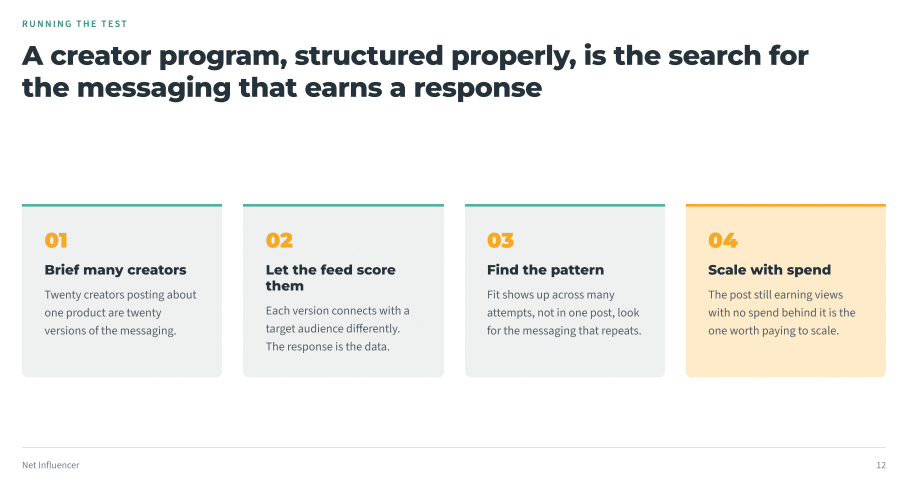 RUNNING THE TEST

A creator program, structured properly, is the search for the messaging that earns a response

01

Brief many creators

Twenty creators posting about one product are twenty versions of the messaging.

02

Let the feed score them

Each version connects with a target audience differently. The response is the data.

03

Find the pattern

Fit shows up across many attempts, not in one post, look for the messaging that repeats.

04

Scale with spend

The post still earning views with no spend behind it is the one worth paying to scale.

Net Influencer

12